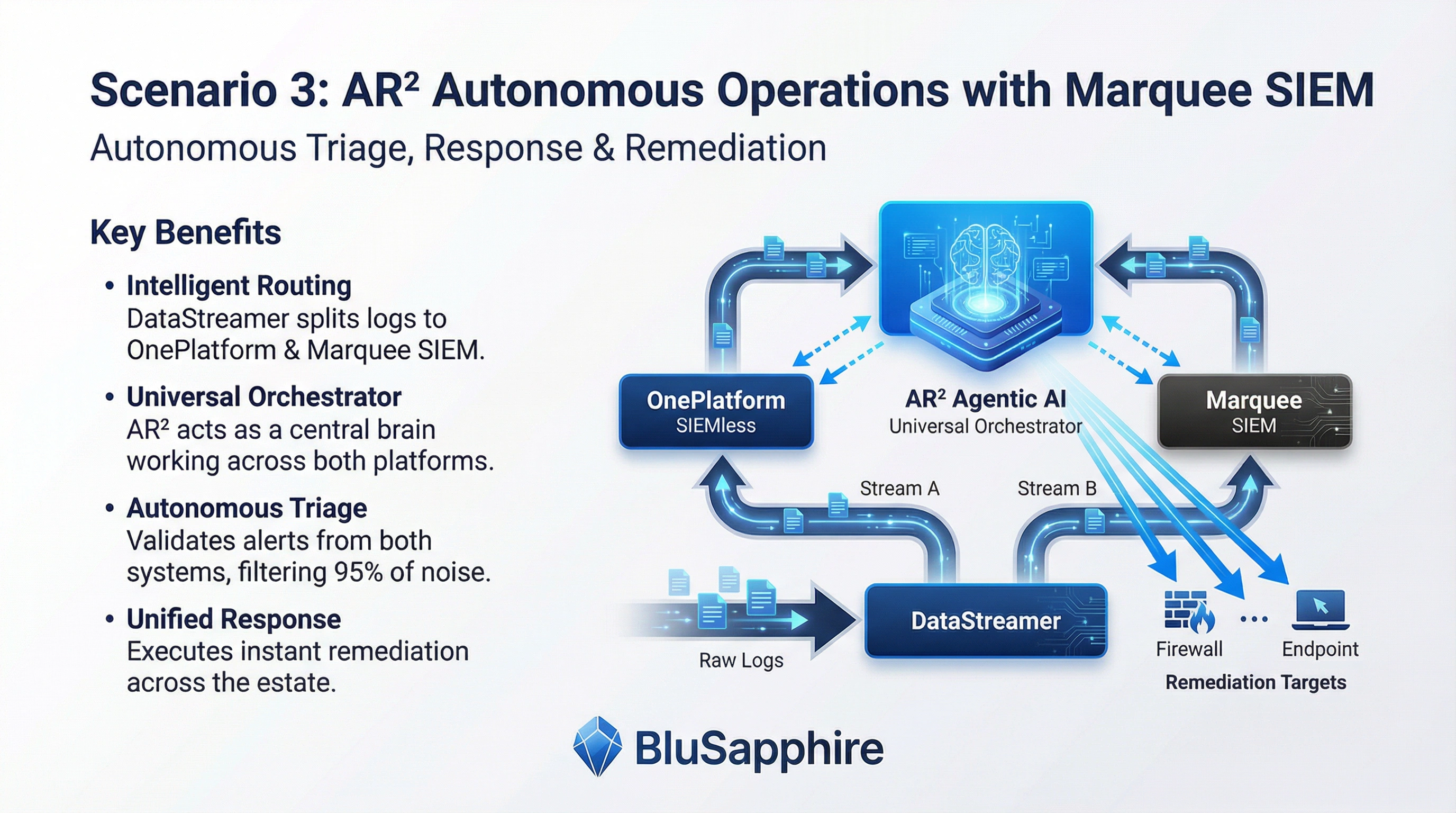 Scenario 3: AR² Autonomous Operations with Marquee SIEM

Autonomous Triage, Response & Remediation

Key Benefits

• Intelligent Routing
DataStreamer splits logs to OnePlatform & Marquee SIEM.

• Universal Orchestrator
AR² acts as a central brain working across both platforms.

• Autonomous Triage
Validates alerts from both systems, filtering 95% of noise.

• Unified Response
Executes instant remediation across the estate.

OnePlatform
SIEMless

AR² Agentic AI
Universal Orchestrator

Marquee
SIEM

Stream A

Stream B

Raw Logs

DataStreamer

Firewall

...

Endpoint

Remediation Targets

BluSapphire